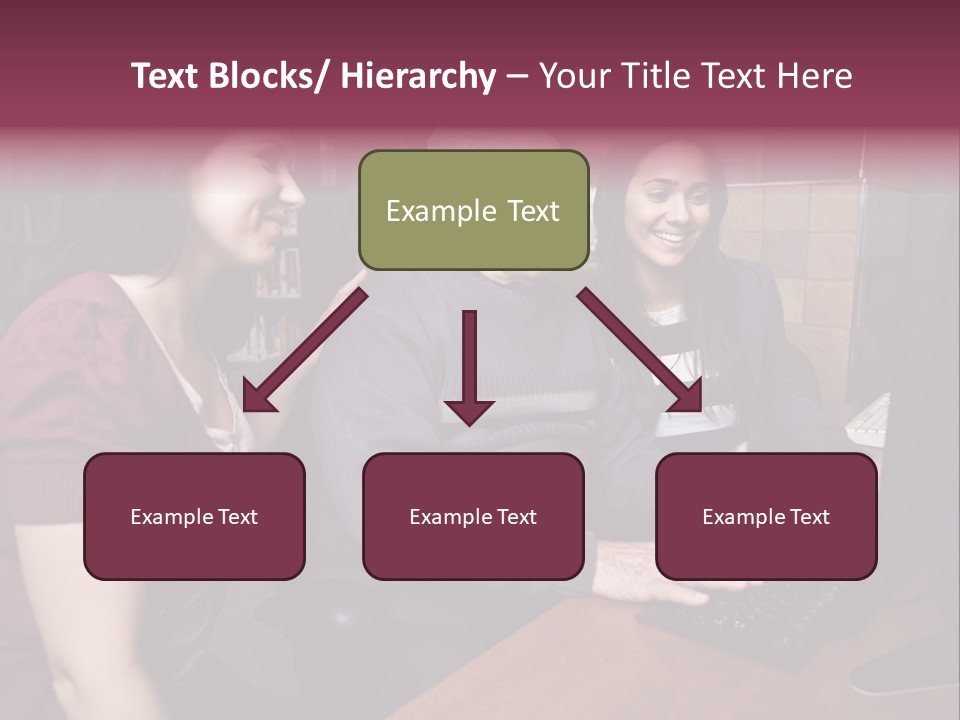 Text Blocks/ Hierarchy – Your Title Text Here

Example Text

Example Text

Example Text

Example Text